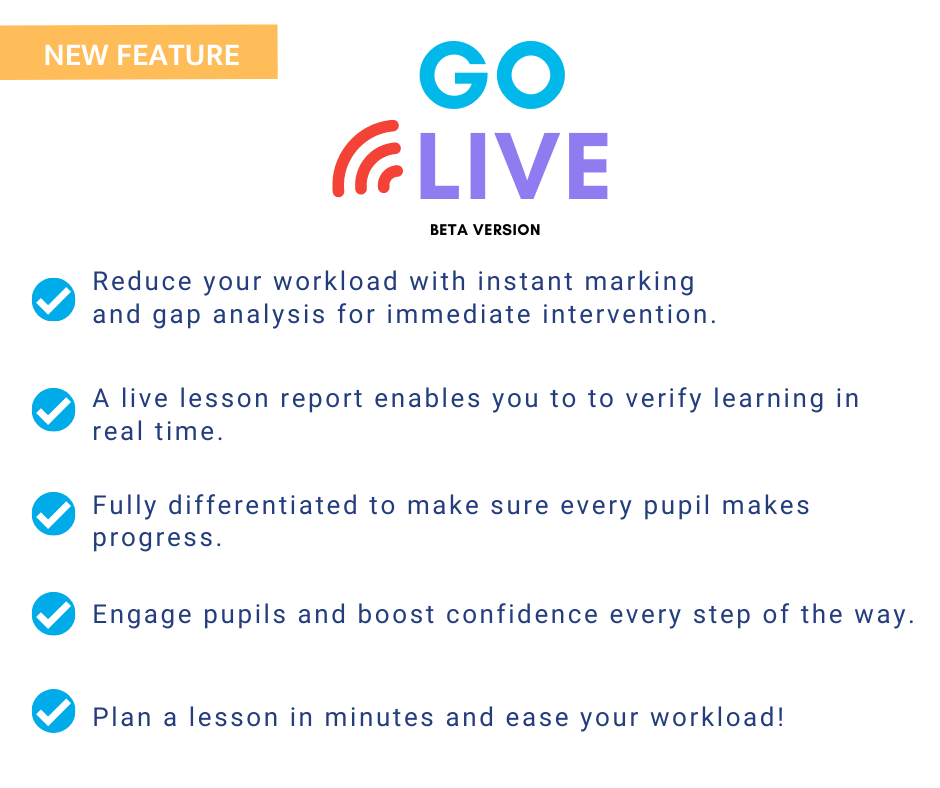 NEW FEATURE

GO
LIVE

BETA VERSION

Reduce your workload with instant marking and gap analysis for immediate intervention.

A live lesson report enables you to to verify learning in real time.

Fully differentiated to make sure every pupil makes progress.

Engage pupils and boost confidence every step of the way.

Plan a lesson in minutes and ease your workload!